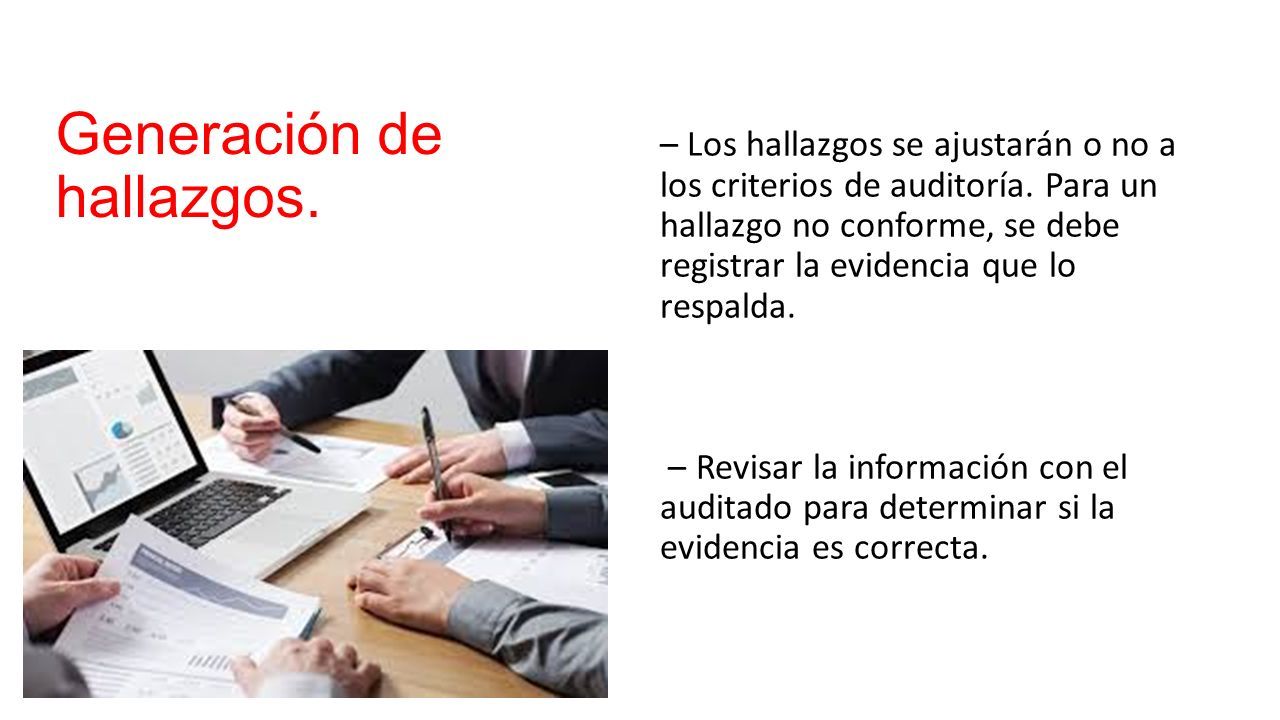 Generación de hallazgos.

– Los hallazgos se ajustarán o no a los criterios de auditoría. Para un hallazgo no conforme, se debe registrar la evidencia que lo respalda.

– Revisar la información con el auditado para determinar si la evidencia es correcta.